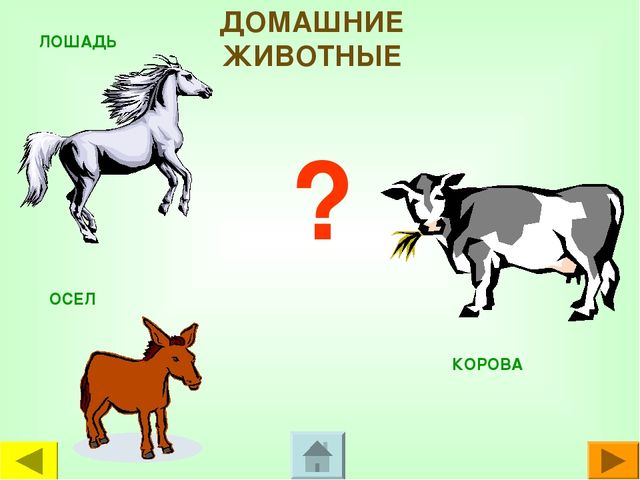 ДОМАШНИЕ ЖИВОТНЫЕ

ЛОШАДЬ

?

ОСЕЛ

КОРОВА